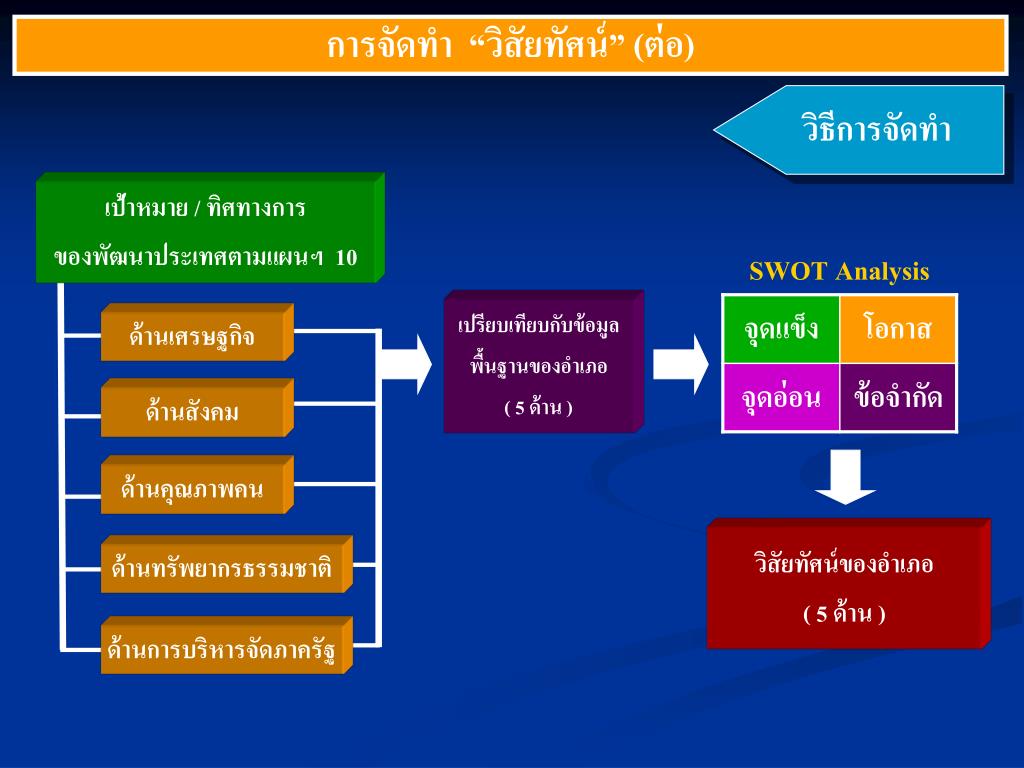 การจัดทำ “วิสัยทัศน์” (ต่อ)

วิธีการจัดทำ

เป้าหมาย / ทิศทางการ
ของพัฒนาประเทศตามแผนฯ 10

ด้านเศรษฐกิจ

ด้านสังคม

ด้านคุณภาพคน

ด้านทรัพยากรธรรมชาติ

ด้านการบริหารจัดภาครัฐ

เปรียบเทียบกับข้อมูล
พื้นฐานของอำเภอ
( 5 ด้าน )

SWOT Analysis

| จุดแข็ง | โอกาส |
|---|---|
| จุดอ่อน | ข้อจำกัด |

วิสัยทัศน์ของอำเภอ
( 5 ด้าน )